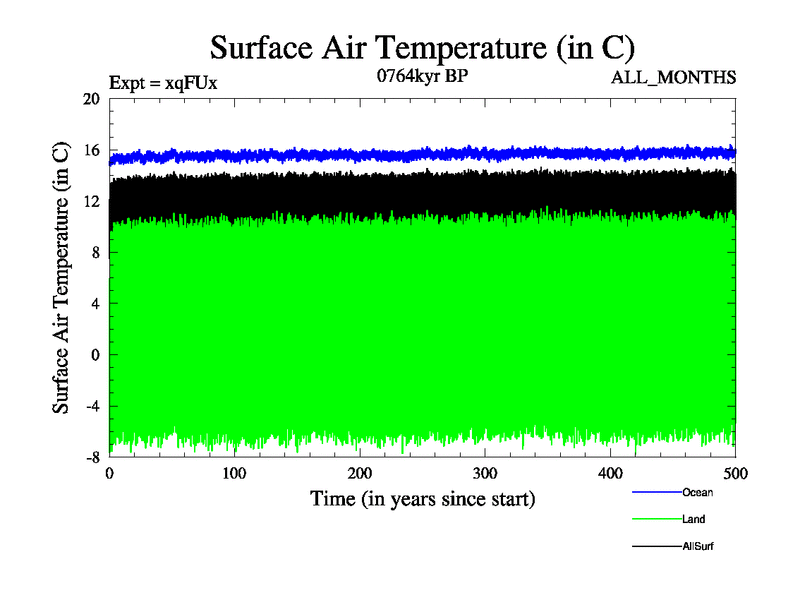 Surface Air Temperature (in C)

Expt = xqFUx

0764kyr BP

ALL_MONTHS

Surface Air Temperature (in C)

20
16
12
8
4
0
-4
-8

0
100
200
300
400
500

Time (in years since start)

Ocean
Land
AllSurf